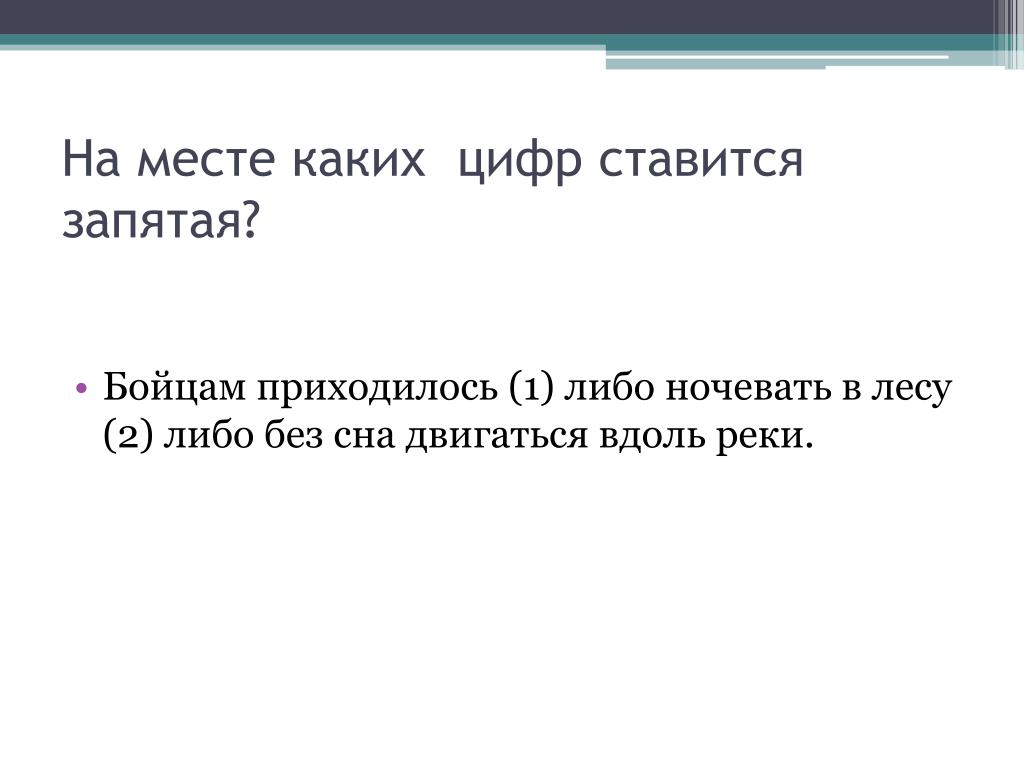 На месте каких  цифр ставится запятая?

• Бойцам приходилось (1) либо ночевать в лесу (2) либо без сна двигаться вдоль реки.